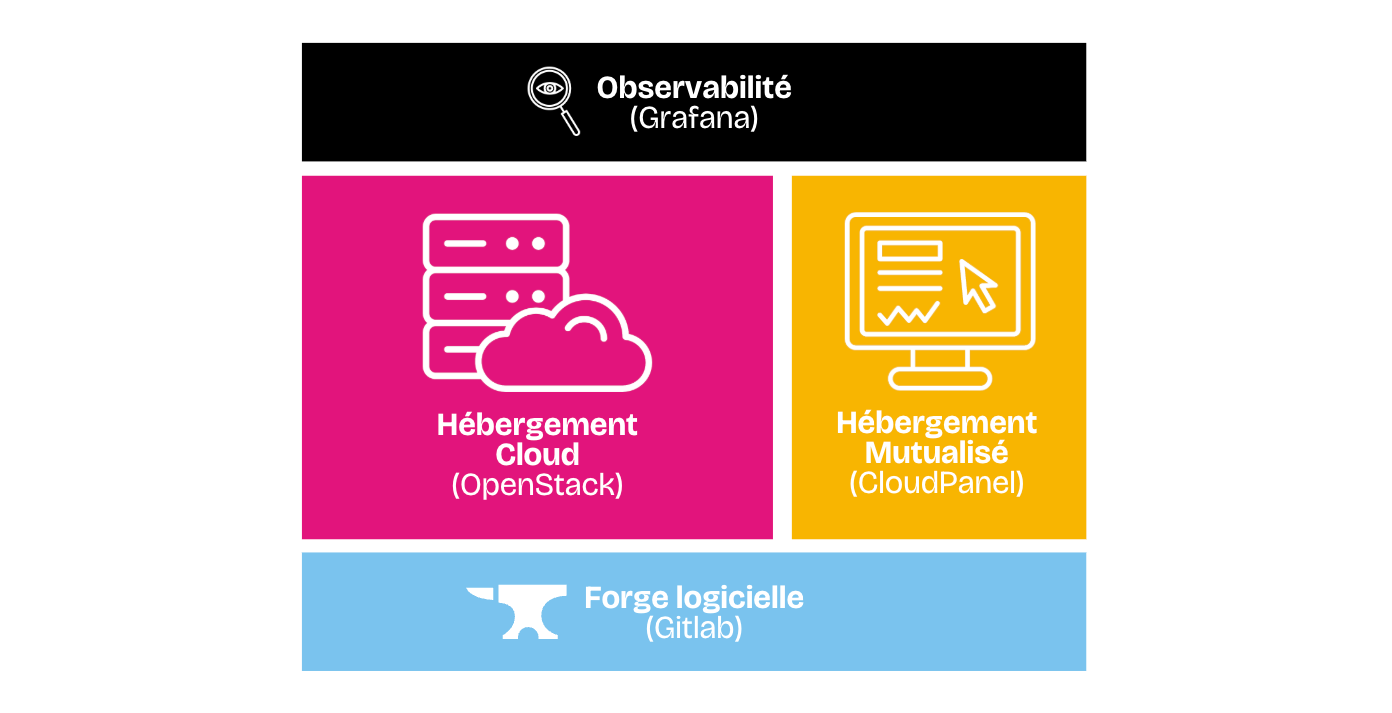 Observabilité
(Grafana)

Hébergement Cloud
(OpenStack)

Hébergement Mutualisé
(CloudPanel)

Forge logicielle
(Gitlab)